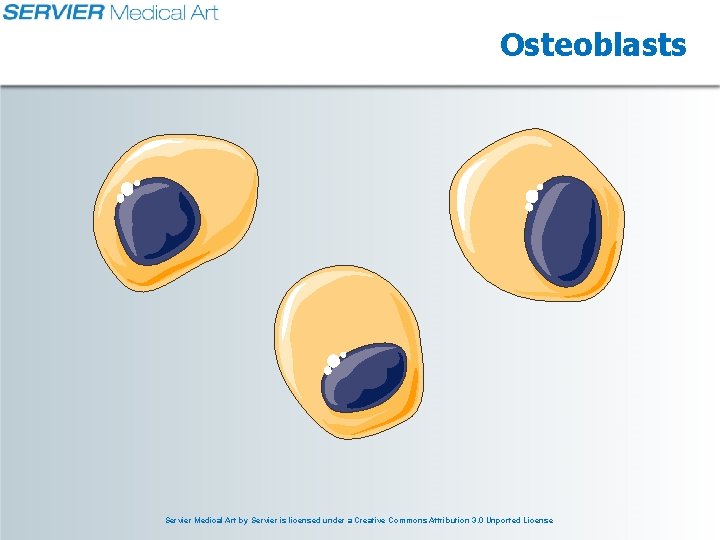 SERVIER Medical Art

Osteoblasts

Servier Medical Art by Servier is licensed under a Creative Commons Attribution 3.0 Unported License